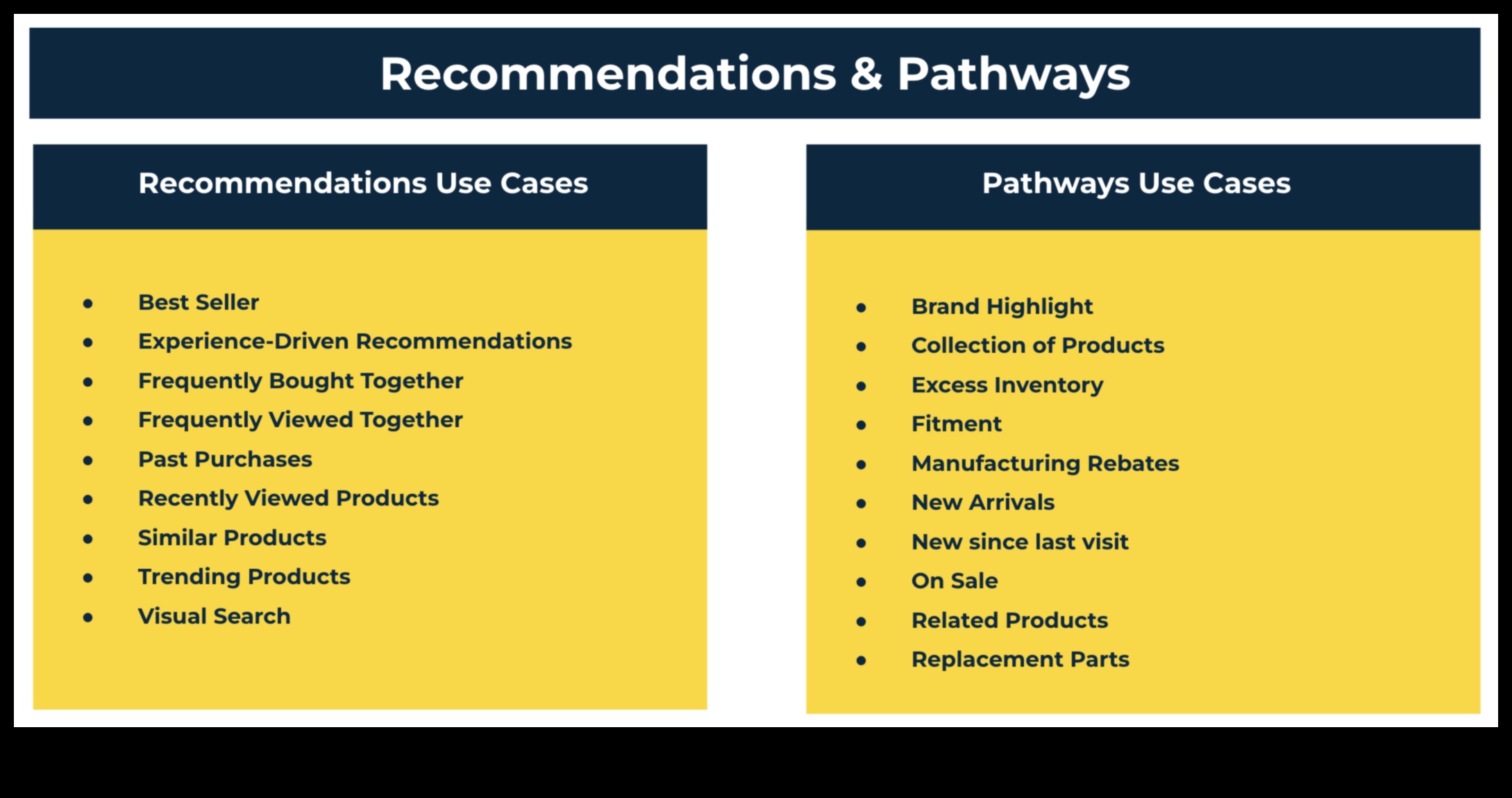 Recommendations & Pathways

Recommendations Use Cases

- Best Seller
- Experience-Driven Recommendations
- Frequently Bought Together
- Frequently Viewed Together
- Past Purchases
- Recently Viewed Products
- Similar Products
- Trending Products
- Visual Search

Pathways Use Cases

- Brand Highlight
- Collection of Products
- Excess Inventory
- Fitment
- Manufacturing Rebates
- New Arrivals
- New since last visit
- On Sale
- Related Products
- Replacement Parts